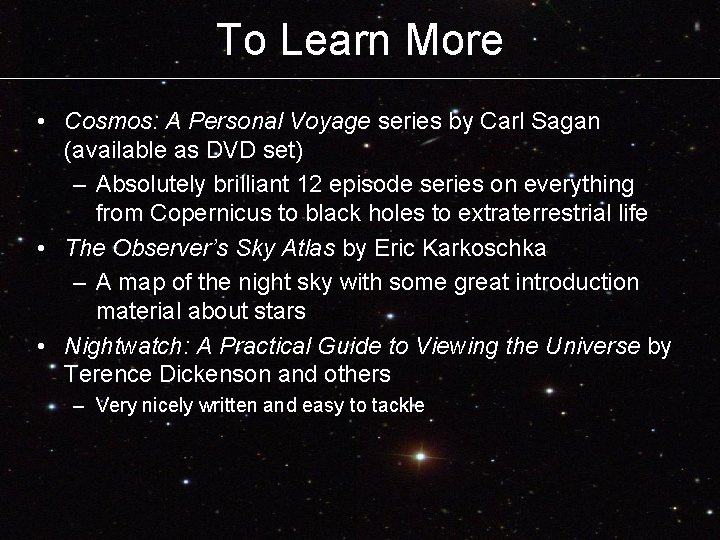 To Learn More

• Cosmos: A Personal Voyage series by Carl Sagan (available as DVD set)
– Absolutely brilliant 12 episode series on everything from Copernicus to black holes to extraterrestrial life

• The Observer's Sky Atlas by Eric Karkoschka
– A map of the night sky with some great introduction material about stars

• Nightwatch: A Practical Guide to Viewing the Universe by Terence Dickenson and others
– Very nicely written and easy to tackle